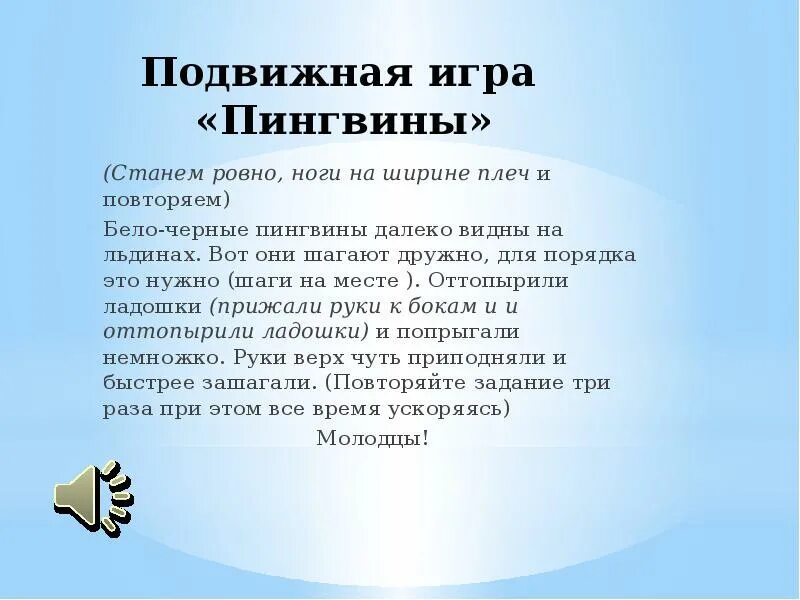 Подвижная игра «Пингвины»

(Станем ровно, ноги на ширине плеч и повторяем)

Бело-черные пингвины далеко видны на льдинах. Вот они шагают дружно, для порядка это нужно (шаги на месте ). Оттопырили ладошки (прижали руки к бокам и и оттопырили ладошки) и попрыгали немножко. Руки верх чуть приподняли и быстрее зашагали. (Повторяйте задание три раза при этом все время ускоряясь)

Молодцы!